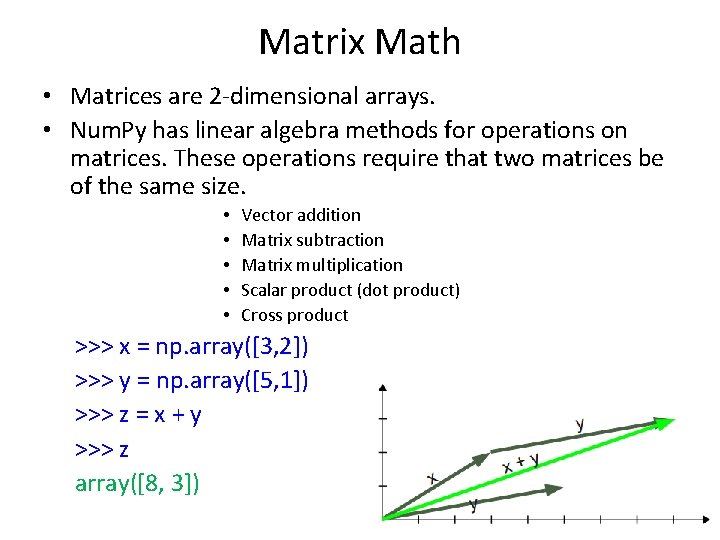 Matrix Math

• Matrices are 2-dimensional arrays.

• NumPy has linear algebra methods for operations on matrices. These operations require that two matrices be of the same size.

• Vector addition
• Matrix subtraction
• Matrix multiplication
• Scalar product (dot product)
• Cross product

>>> x = np.array([3,2])
>>> y = np.array([5,1])
>>> z = x + y
>>> z
array([8, 3])

y
x
x + y
y